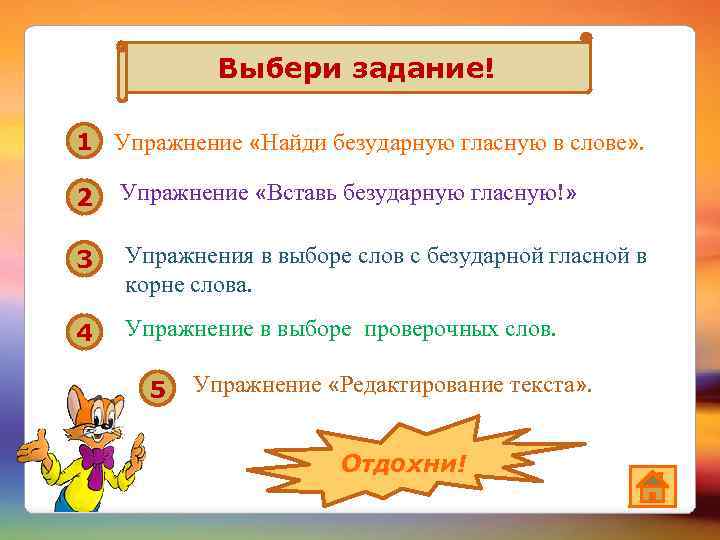 Выбери задание!

1 Упражнение «Найди безударную гласную в слове».

2 Упражнение «Вставь безударную гласную!»

3 Упражнения в выборе слов с безударной гласной в корне слова.

4 Упражнение в выборе проверочных слов.

5 Упражнение «Редактирование текста».

Отдохни!